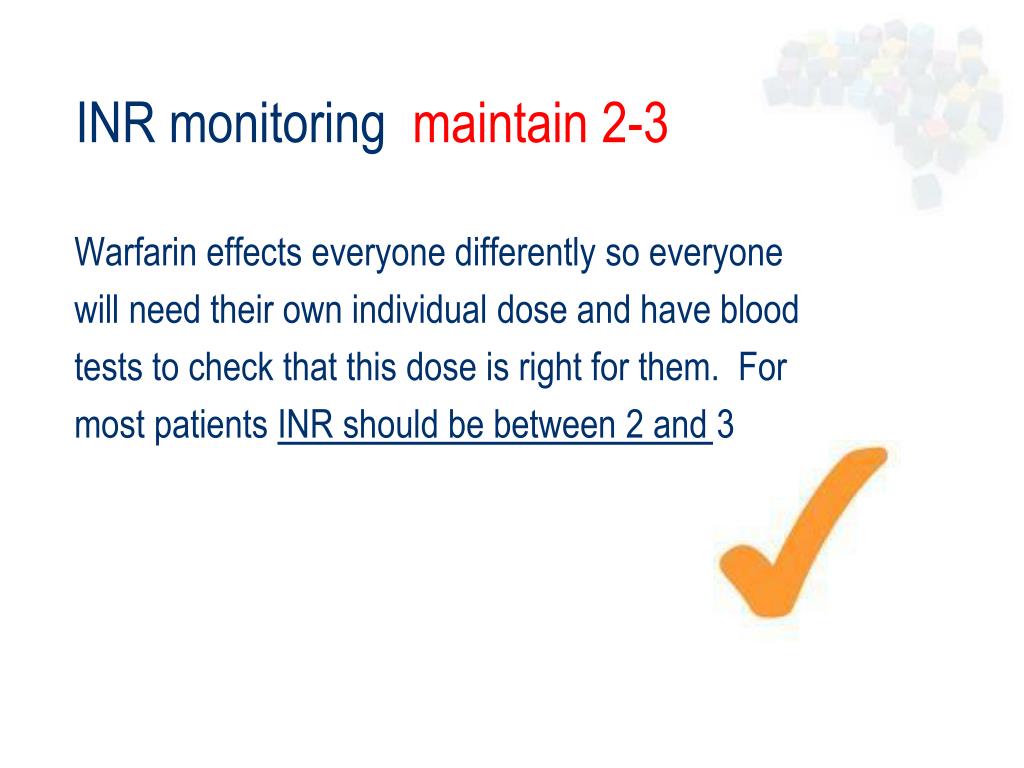 INR monitoring maintain 2-3

Warfarin effects everyone differently so everyone will need their own individual dose and have blood tests to check that this dose is right for them. For most patients INR should be between 2 and 3